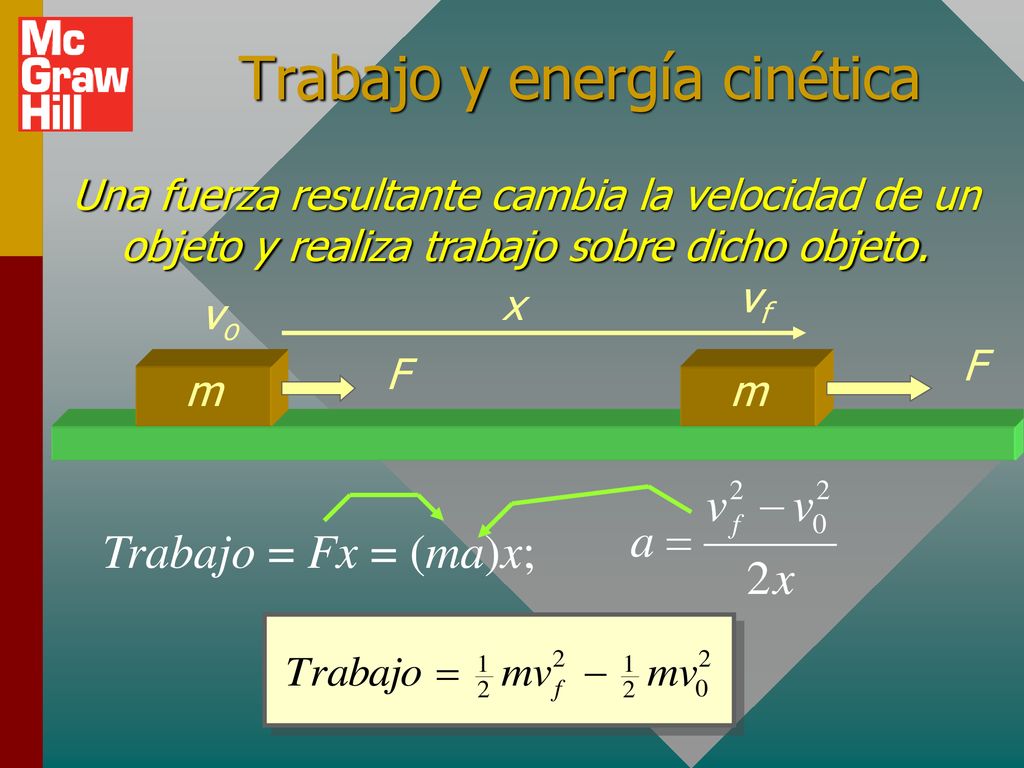 Mc Graw Hill

Trabajo y energía cinética

Una fuerza resultante cambia la velocidad de un objeto y realiza trabajo sobre dicho objeto.

$v_o$

$x$

$v_f$

$m$

$F$

$m$

$F$

$Trabajo = Fx = (ma)x;$

$a = \frac{v_f^2 - v_0^2}{2x}$

$Trabajo = \frac{1}{2}mv_f^2 - \frac{1}{2}mv_0^2$